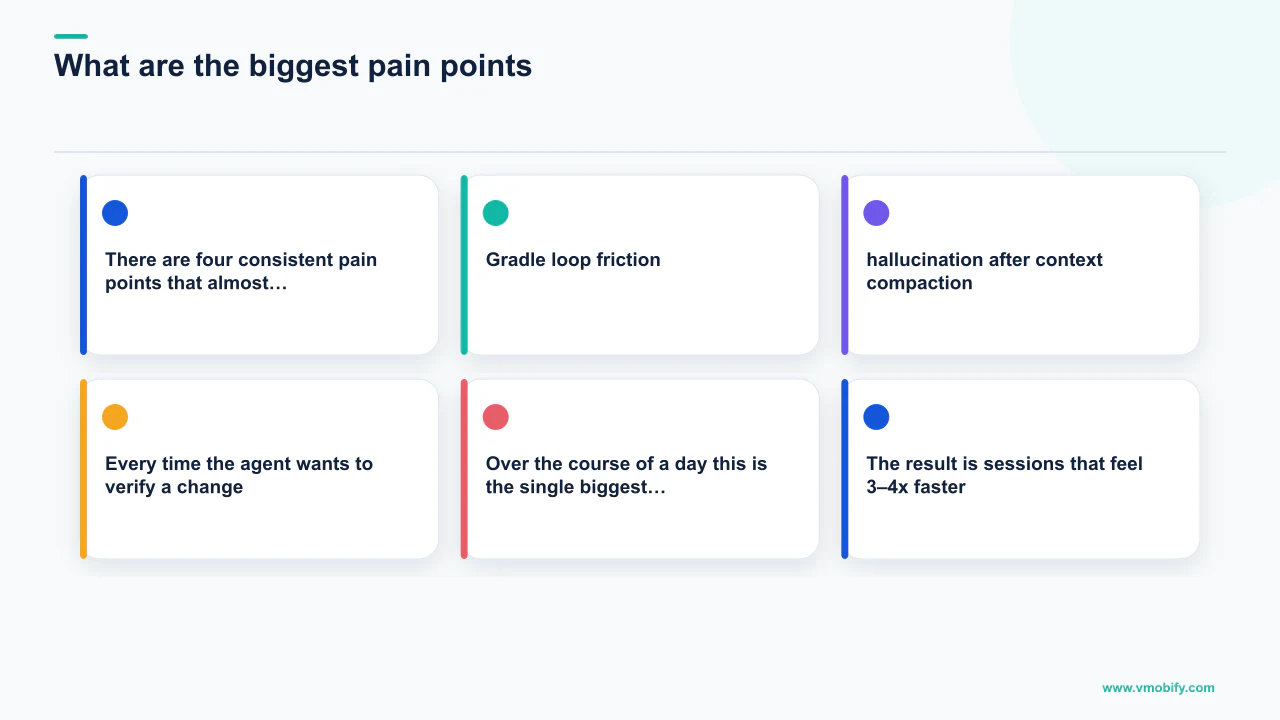 What are the biggest pain points

There are four consistent pain points that almost…

Gradle loop friction

hallucination after context compaction

Every time the agent wants to verify a change

Over the course of a day this is the single biggest…

The result is sessions that feel 3–4x faster

www.vmobify.com